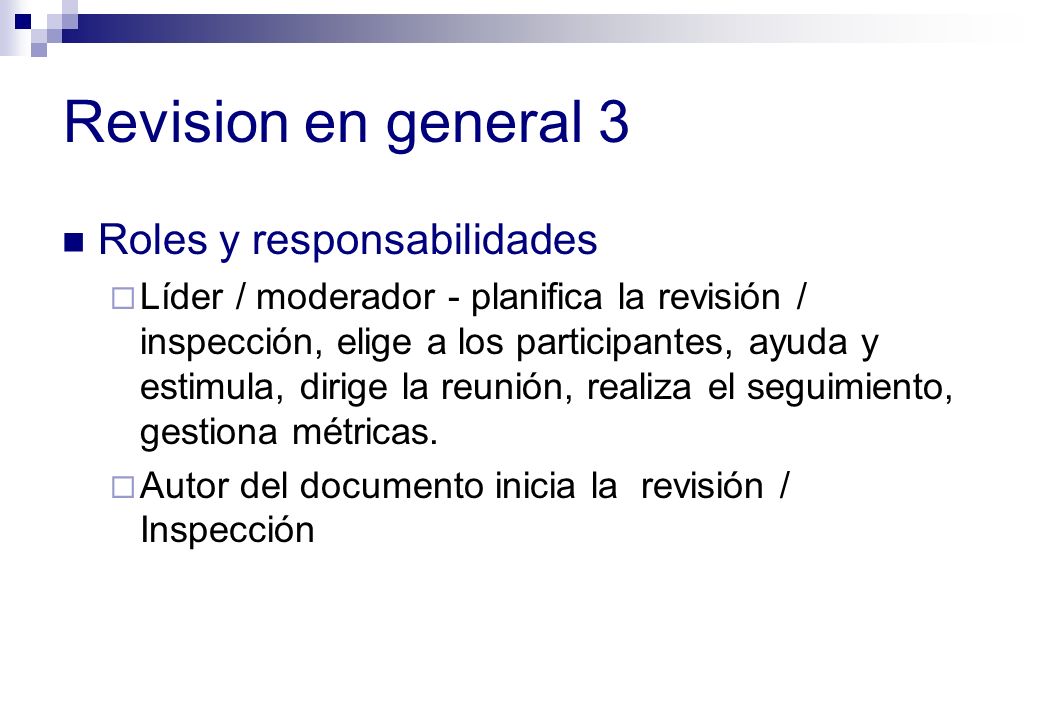 Revision en general 3

Roles y responsabilidades

Líder / moderador - planifica la revisión / inspección, elige a los participantes, ayuda y estimula, dirige la reunión, realiza el seguimiento, gestiona métricas.

Autor del documento inicia la revisión / Inspección